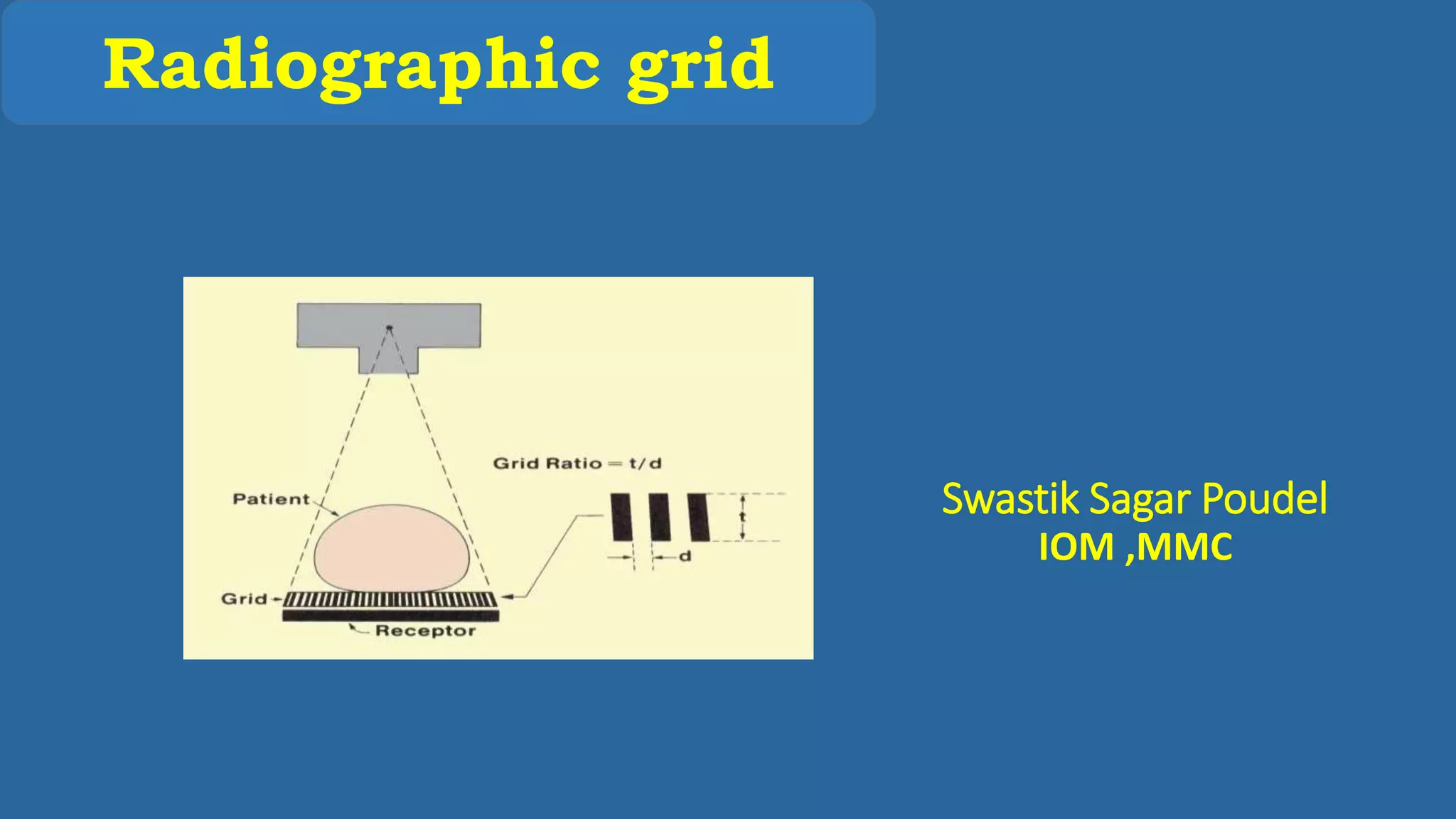 Radiographic grid

Grid Ratio = t/d

Patient

t

d

Grid

Receptor

Swastik Sagar Poudel
IOM ,MMC